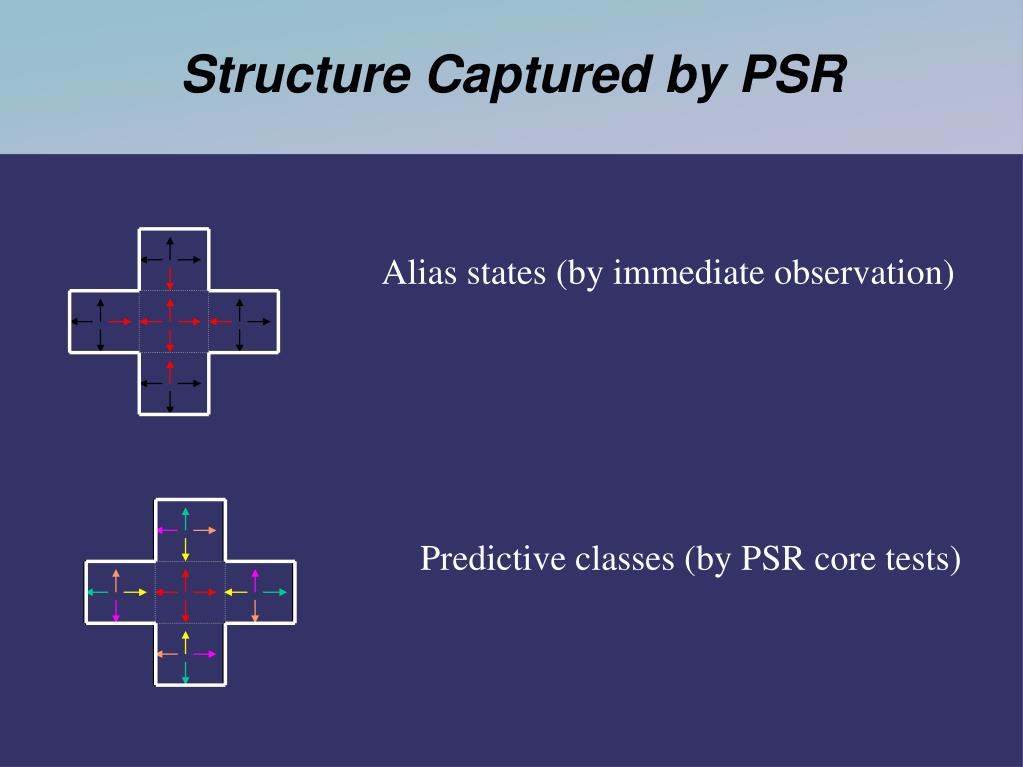 Structure Captured by PSR

Alias states (by immediate observation)

Predictive classes (by PSR core tests)